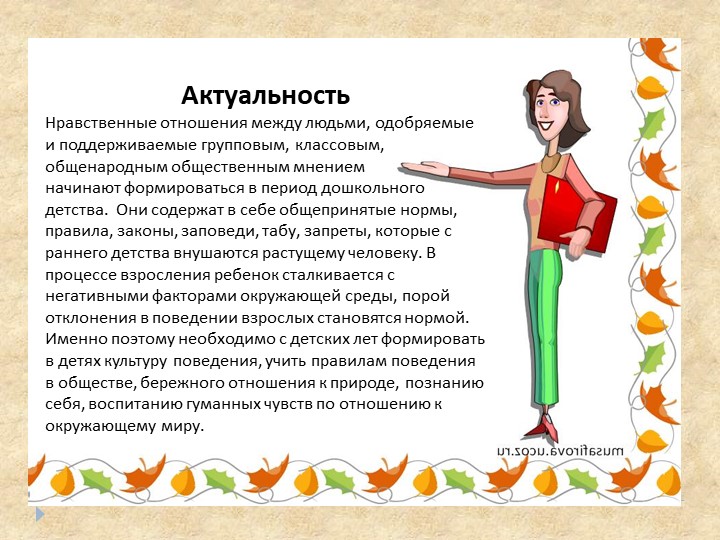 Актуальность

Нравственные отношения между людьми, одобряемые и поддерживаемые групповым, классовым, общенародным общественным мнением начинают формироваться в период дошкольного детства. Они содержат в себе общепринятые нормы, правила, законы, заповеди, табу, запреты, которые с раннего детства внушаются растущему человеку. В процессе взросления ребенок сталкивается с негативными факторами окружающей среды, порой отклонения в поведении взрослых становятся нормой. Именно поэтому необходимо с детских лет формировать в детях культуру поведения, учить правилам поведения в обществе, бережного отношения к природе, познанию себя, воспитанию гуманных чувств по отношению к окружающему миру.

musafirova.ucoz.ru